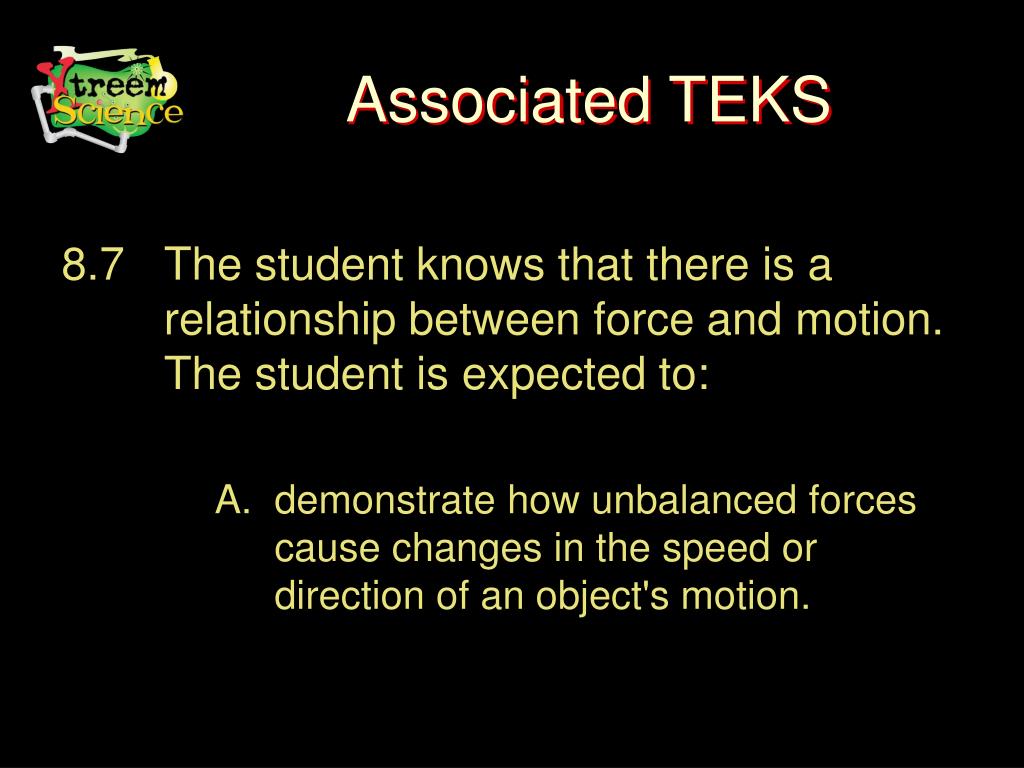 Xtreem Science

Associated TEKS

8.7 The student knows that there is a relationship between force and motion. The student is expected to:

A. demonstrate how unbalanced forces cause changes in the speed or direction of an object's motion.